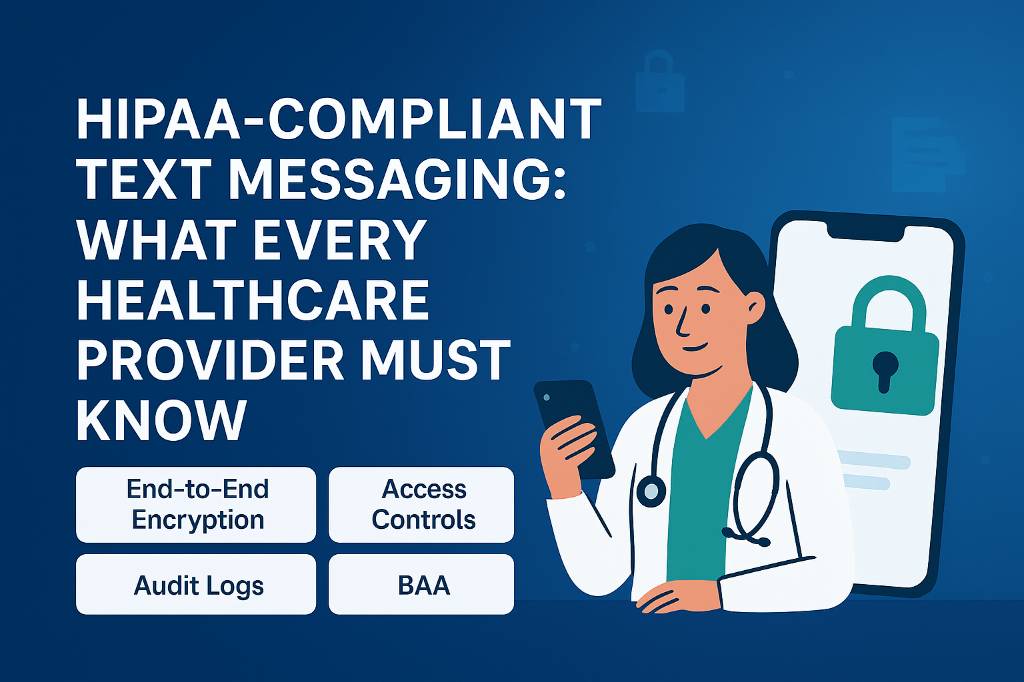 HIPAA-COMPLIANT TEXT MESSAGING: WHAT EVERY HEALTHCARE PROVIDER MUST KNOW

End-to-End Encryption

Access Controls

Audit Logs

BAA